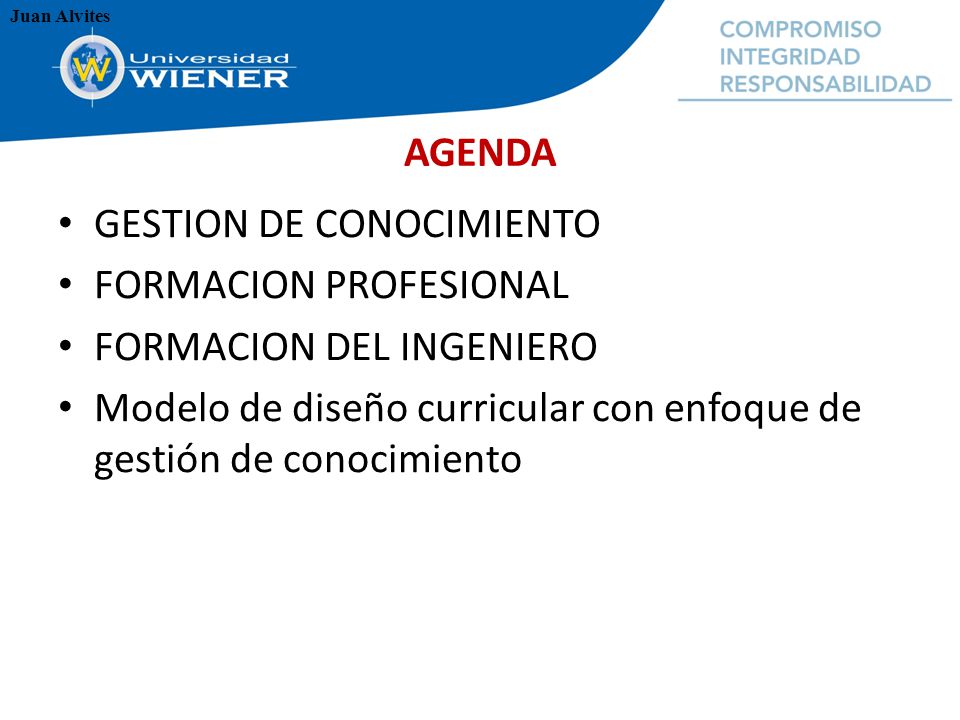 Juan Alvites

Universidad WIENER

COMPROMISO
INTEGRIDAD
RESPONSABILIDAD

AGENDA

• GESTION DE CONOCIMIENTO
• FORMACION PROFESIONAL
• FORMACION DEL INGENIERO
• Modelo de diseño curricular con enfoque de gestión de conocimiento